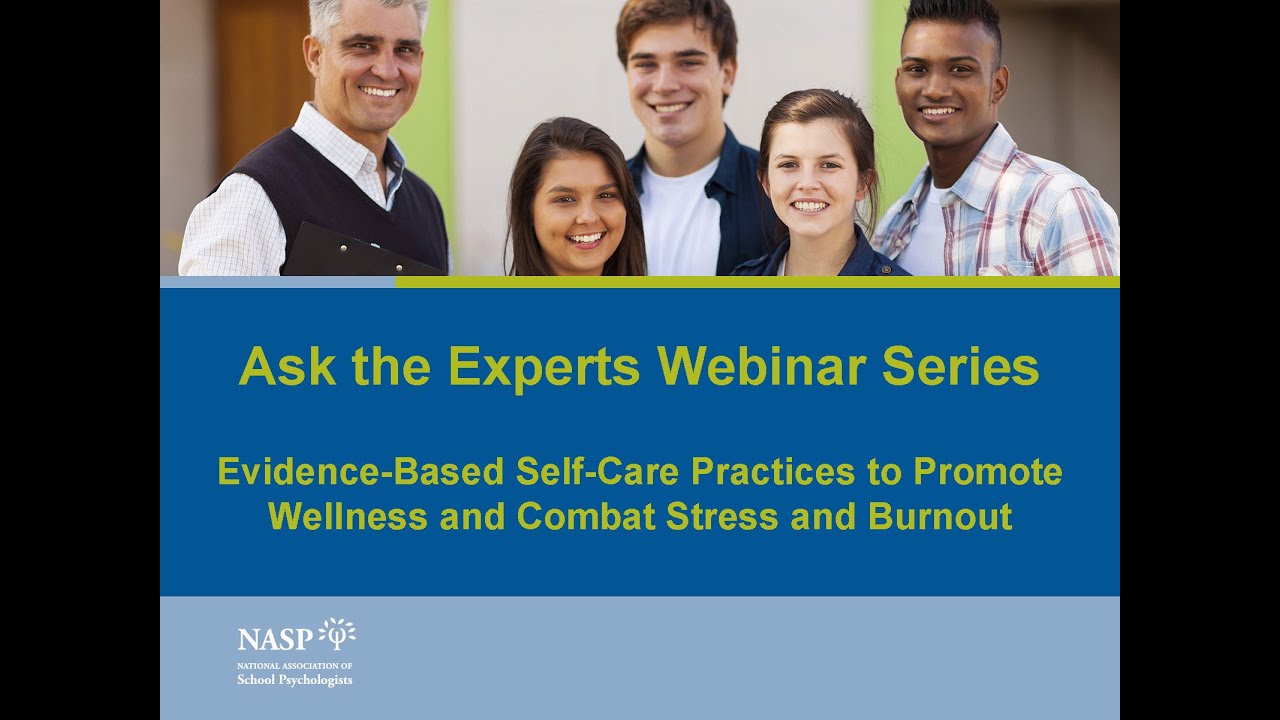 Ask the Experts Webinar Series

Evidence-Based Self-Care Practices to Promote Wellness and Combat Stress and Burnout

NASP
NATIONAL ASSOCIATION OF
School Psychologists